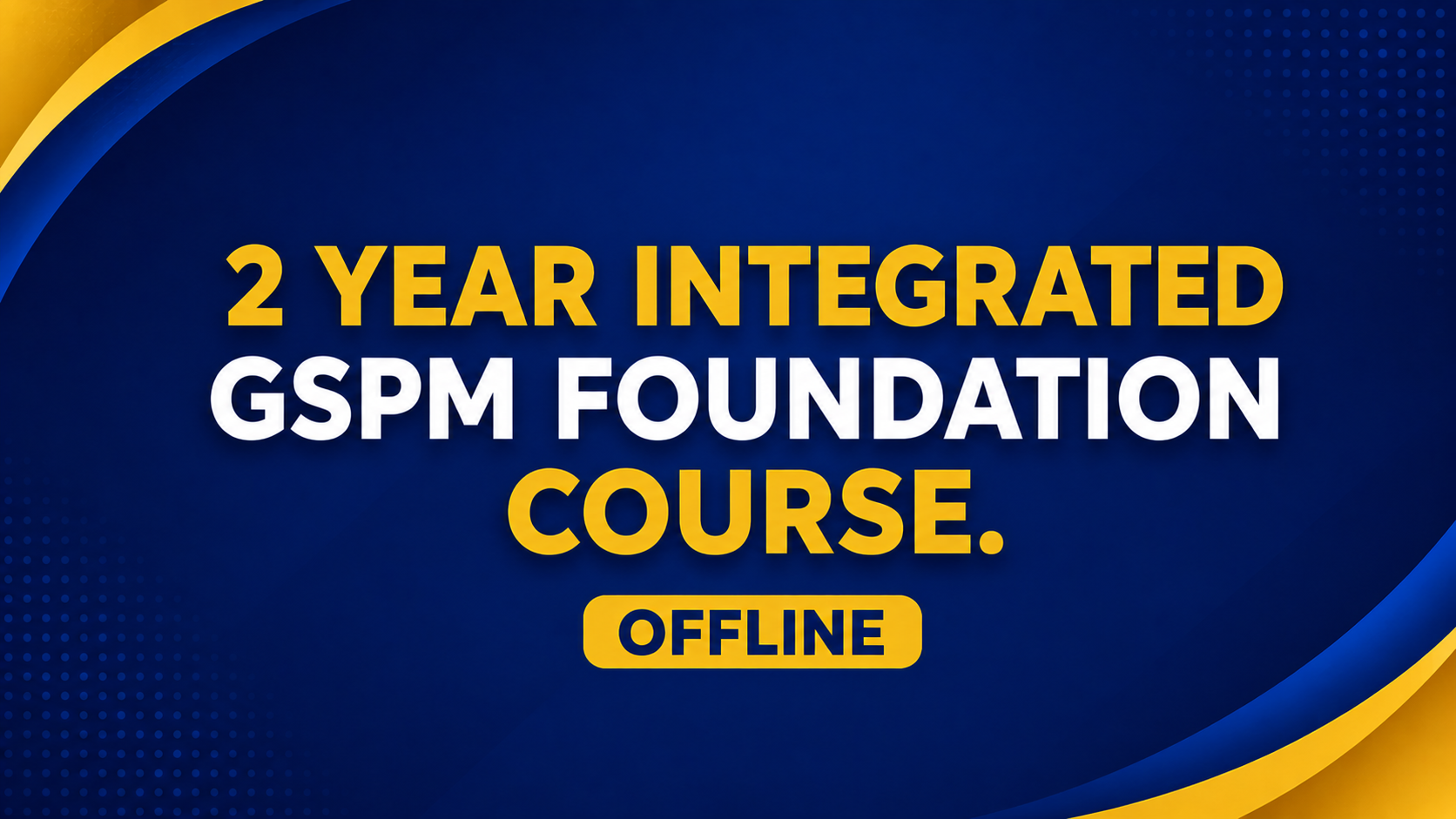 2 YEAR INTEGRATED
GSPM FOUNDATION
COURSE.

OFFLINE